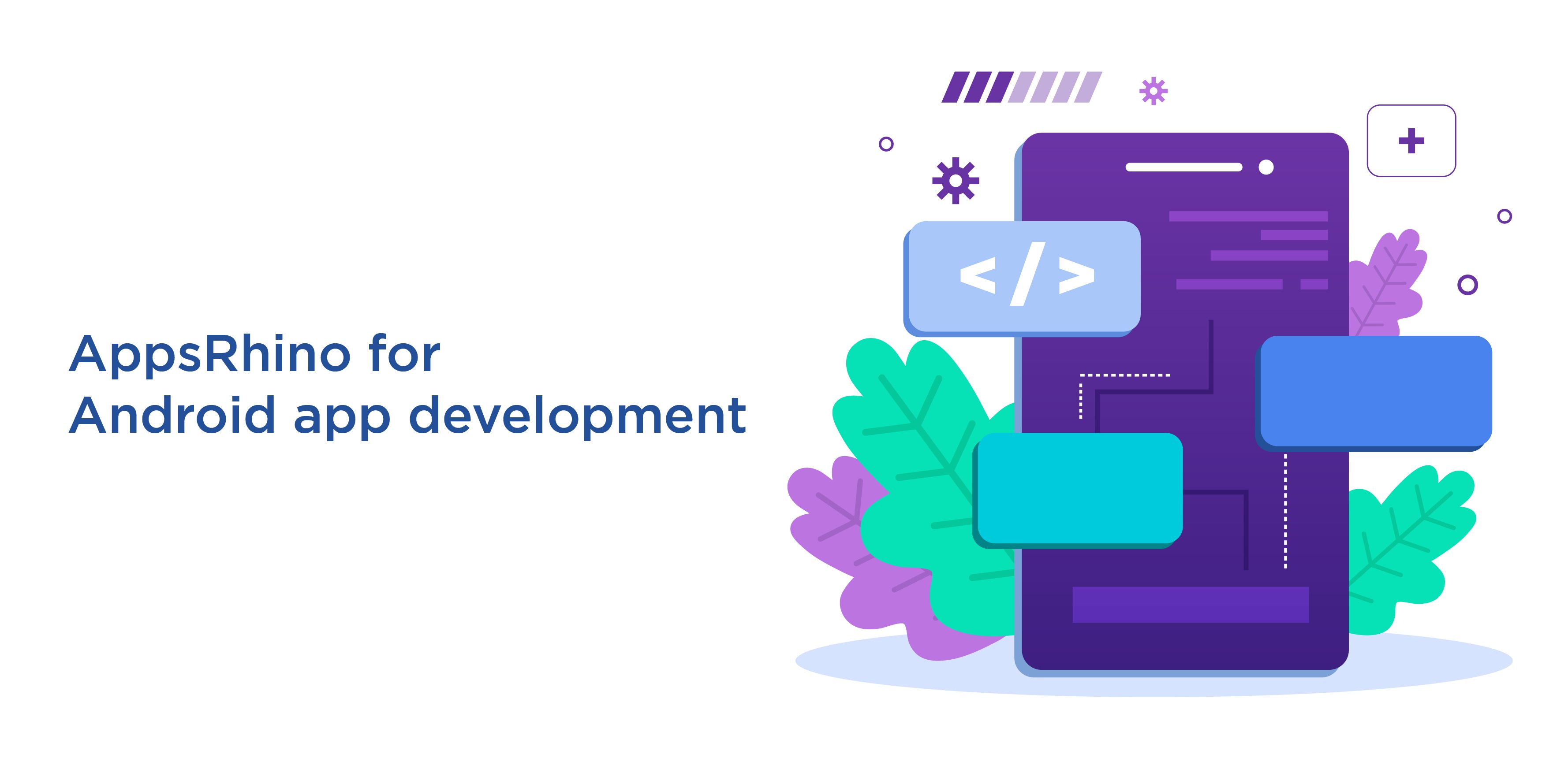 AppsRhino for
Android app development

</>

+